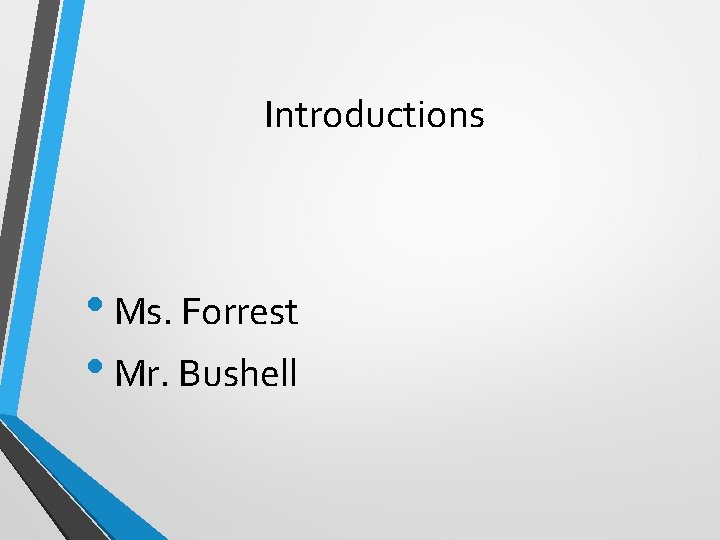 Introductions

• Ms. Forrest
• Mr. Bushell